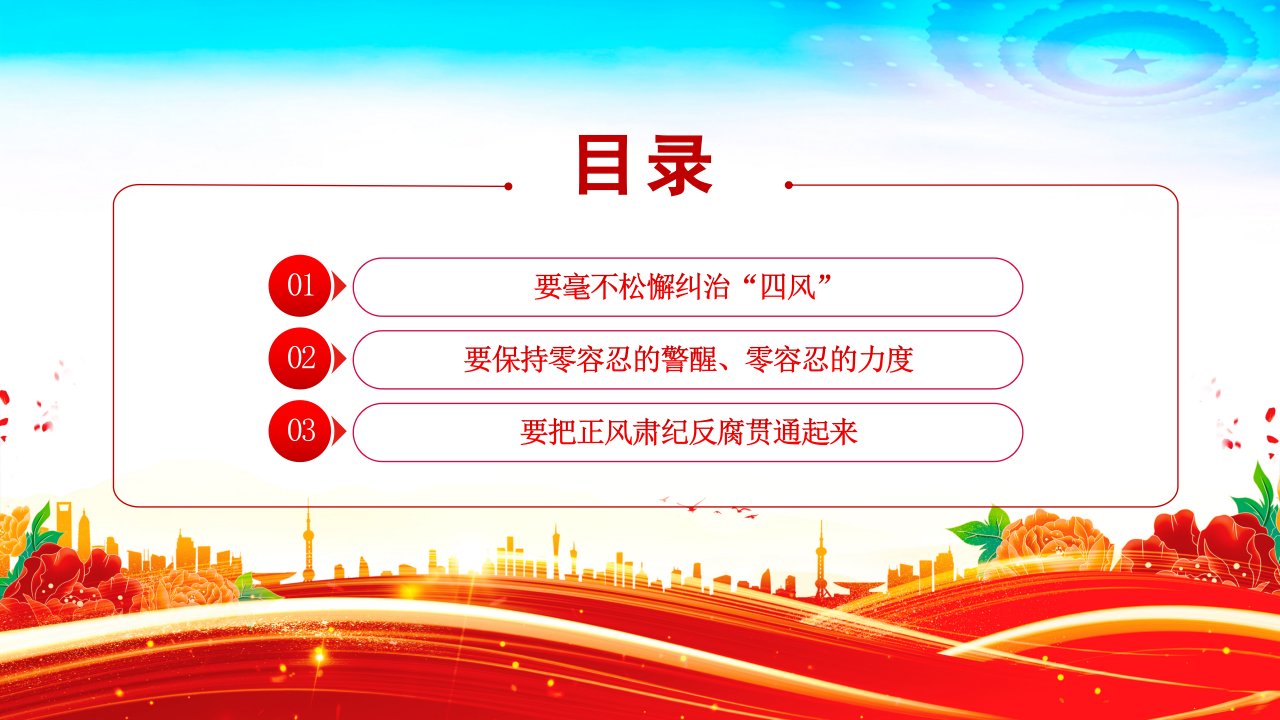 目录

01 要毫不松懈纠治“四风”

02 要保持零容忍的警醒、零容忍的力度

03 要把正风肃纪反腐贯通起来